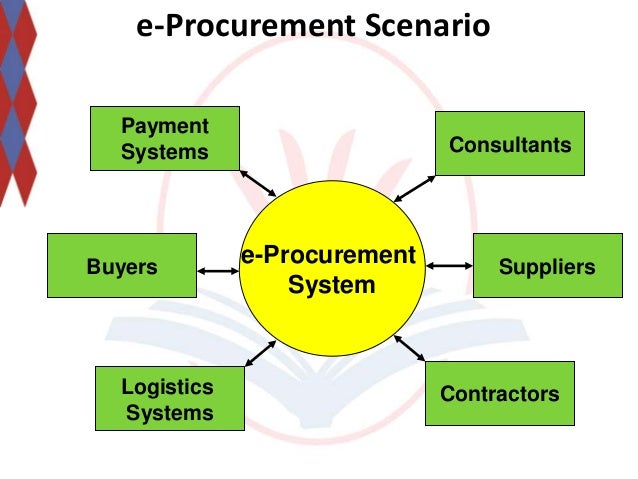 e-Procurement Scenario

Payment Systems

Consultants

Buyers

e-Procurement System

Suppliers

Logistics Systems

Contractors